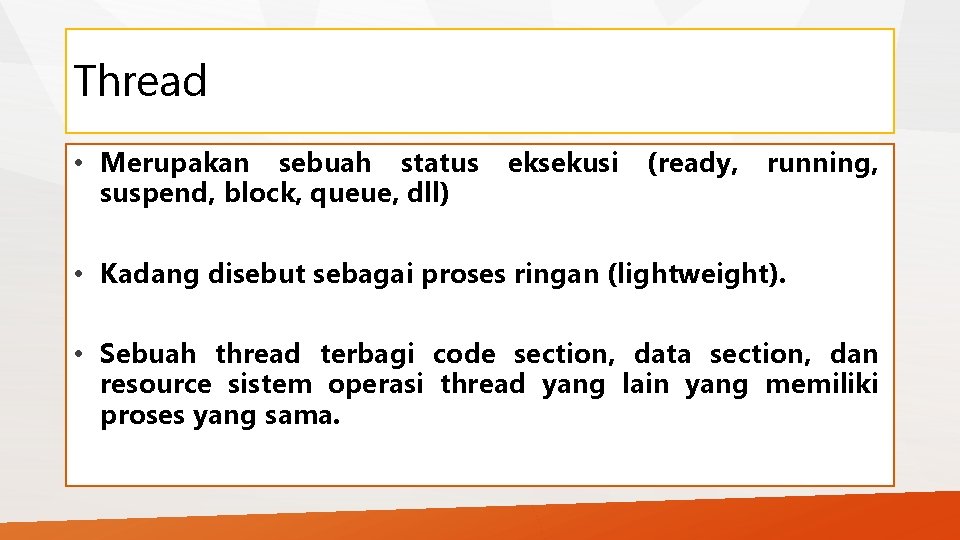 Thread

• Merupakan sebuah status eksekusi (ready, running, suspend, block, queue, dll)

• Kadang disebut sebagai proses ringan (lightweight).

• Sebuah thread terbagi code section, data section, dan resource sistem operasi thread yang lain yang memiliki proses yang sama.